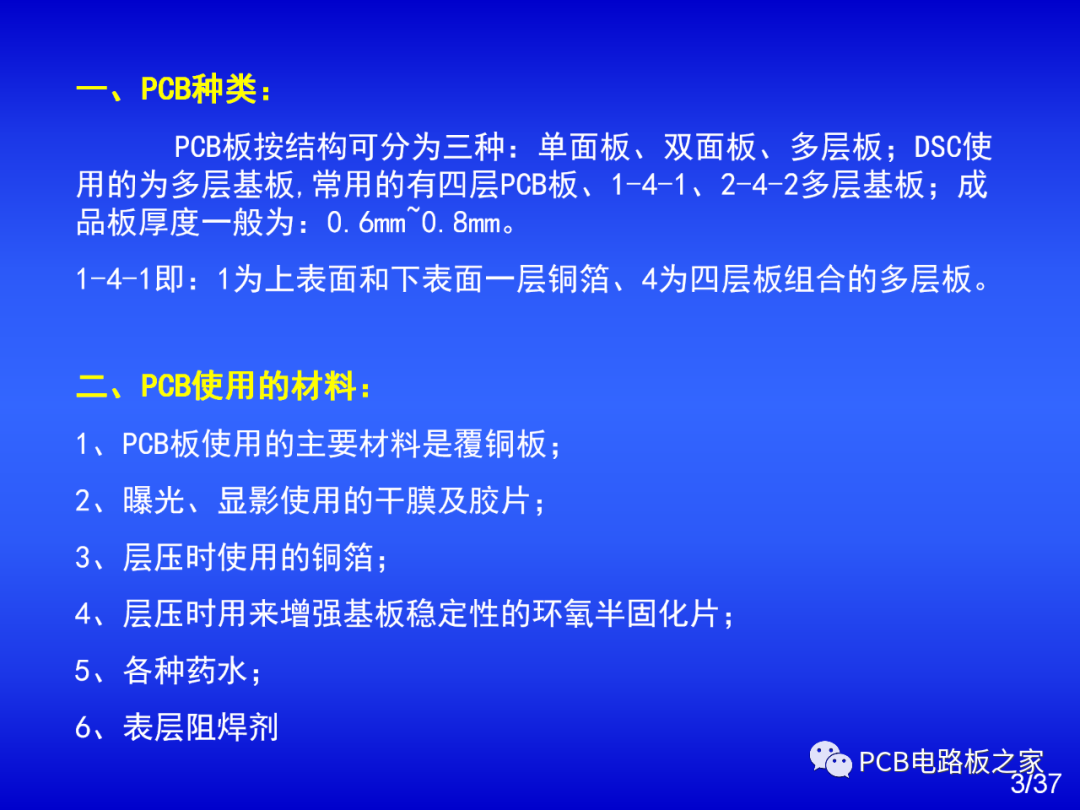 一、PCB种类：

PCB板按结构可分为三种：单面板、双面板、多层板；DSC使用的为多层基板,常用的有四层PCB板、1-4-1、2-4-2多层基板；成品板厚度一般为：0.6mm~0.8mm。

1-4-1即：1为上表面和下表面一层铜箔、4为四层板组合的多层板。

二、PCB使用的材料：

1、PCB板使用的主要材料是覆铜板；

2、曝光、显影使用的干膜及胶片；

3、层压时使用的铜箔；

4、层压时用来增强基板稳定性的环氧半固化片；

5、各种药水；

6、表层阻焊剂

3/37

PCB电路板之家